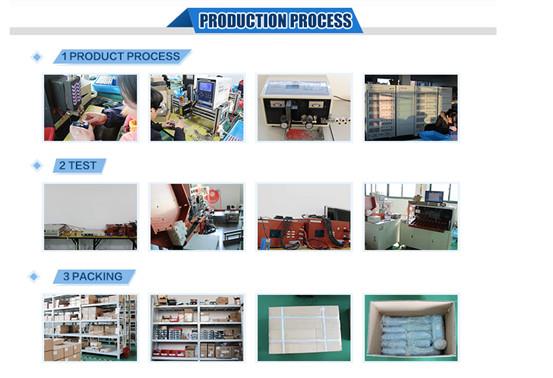 PRODUCTION PROCESS

1 PRODUCT PROCESS

2 TEST

3 PACKING